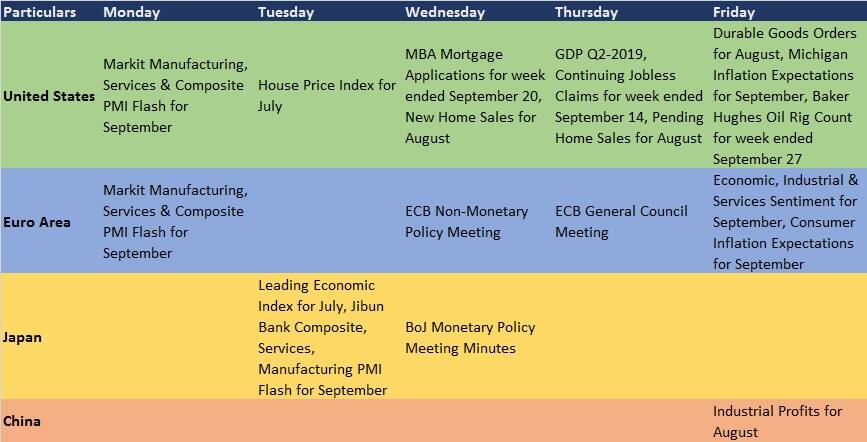 | Particulars | Monday | Tuesday | Wednesday | Thursday | Friday |
|---|---|---|---|---|---|
| United States | Markit Manufacturing, Services & Composite PMI Flash for September | House Price Index for July | MBA Mortgage Applications for week ended September 20, New Home Sales for August | GDP Q2-2019, Continuing Jobless Claims for week ended September 14, Pending Home Sales for August | Durable Goods Orders for August, Michigan Inflation Expectations for September, Baker Hughes Oil Rig Count for week ended September 27 |
| Euro Area | Markit Manufacturing, Services & Composite PMI Flash for September | | ECB Non-Monetary Policy Meeting | ECB General Council Meeting | Economic, Industrial & Services Sentiment for September, Consumer Inflation Expectations for September |
| Japan | | Leading Economic Index for July, Jibun Bank Composite, Services, Manufacturing PMI Flash for September | BoJ Monetary Policy Meeting Minutes | | |
| China | | | | | Industrial Profits for August |